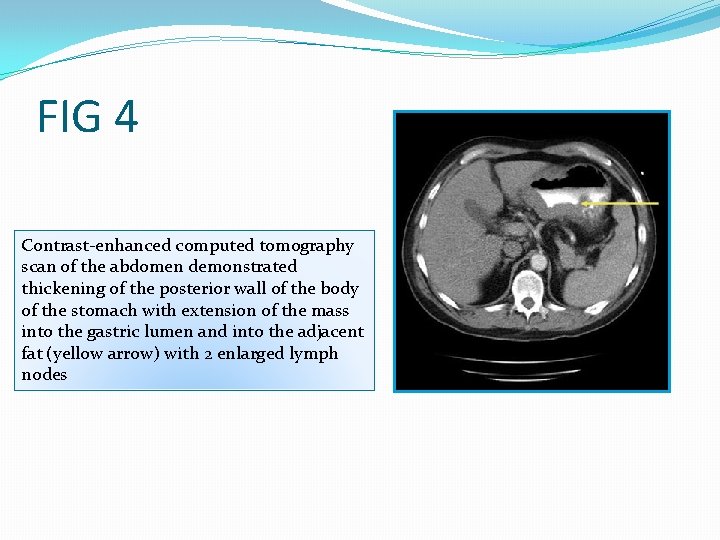 FIG 4

Contrast-enhanced computed tomography scan of the abdomen demonstrated thickening of the posterior wall of the body of the stomach with extension of the mass into the gastric lumen and into the adjacent fat (yellow arrow) with 2 enlarged lymph nodes